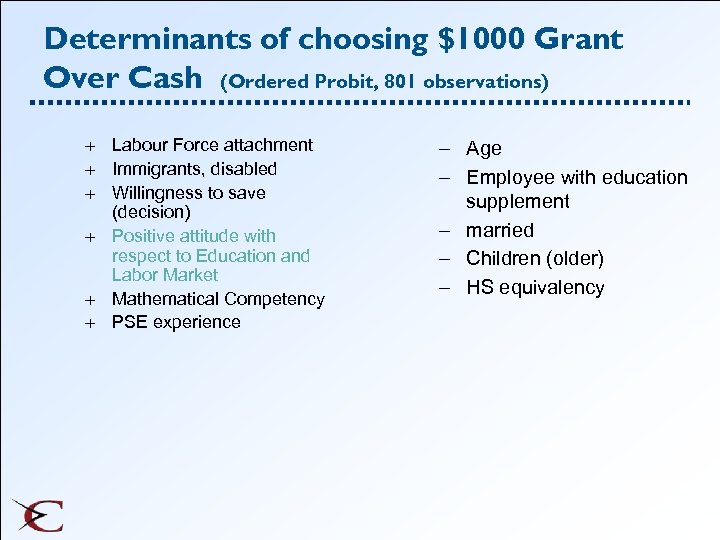 Determinants of choosing \$1000 Grant Over Cash (Ordered Probit, 801 observations)

+ Labour Force attachment
+ Immigrants, disabled
+ Willingness to save (decision)
+ Positive attitude with respect to Education and Labor Market
+ Mathematical Competency
+ PSE experience

– Age
– Employee with education supplement
– married
– Children (older)
– HS equivalency